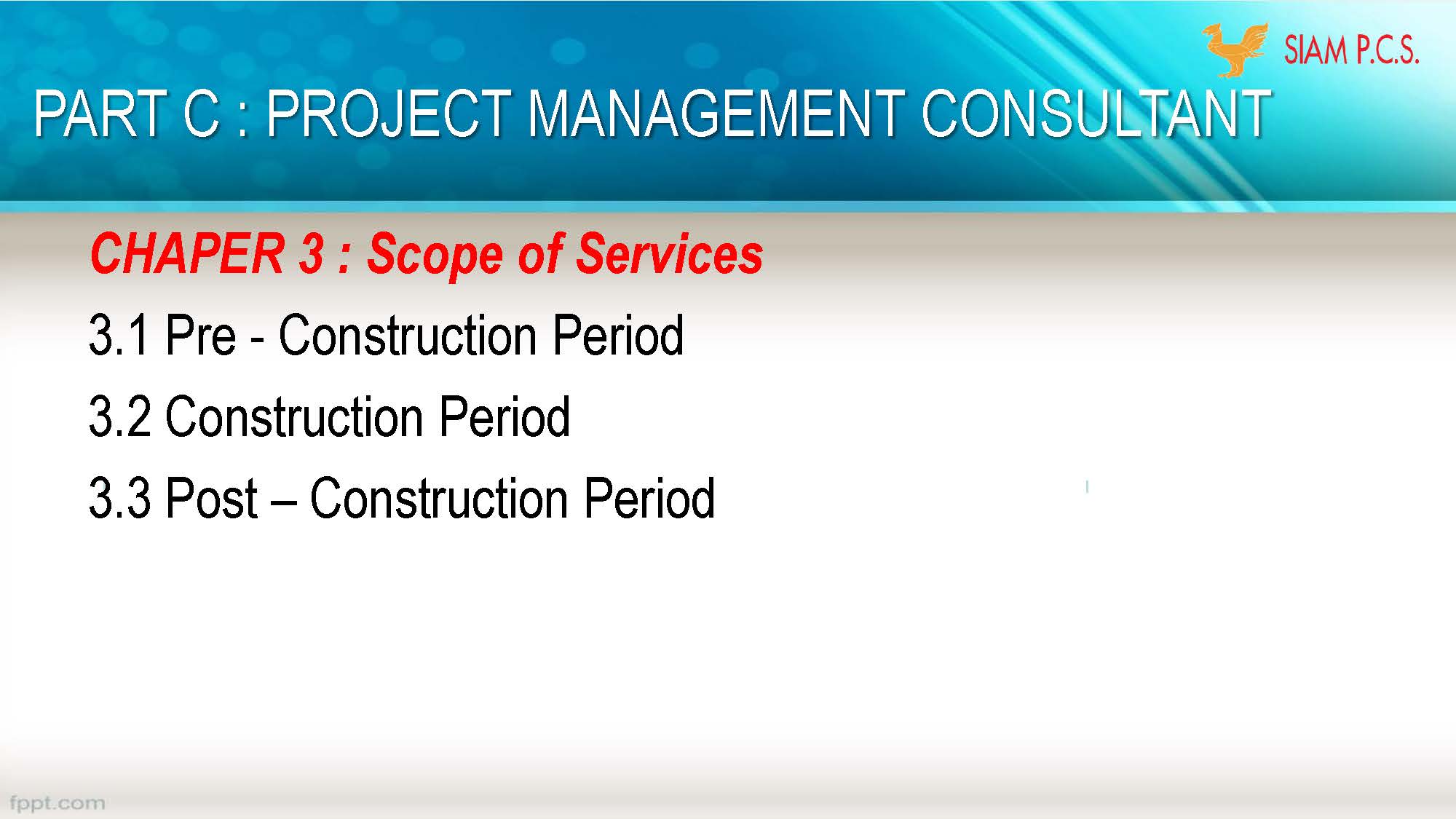 SIAM P.C.S.

PART C : PROJECT MANAGEMENT CONSULTANT

CHAPER 3 : Scope of Services

3.1 Pre - Construction Period

3.2 Construction Period

3.3 Post – Construction Period

fppt.com